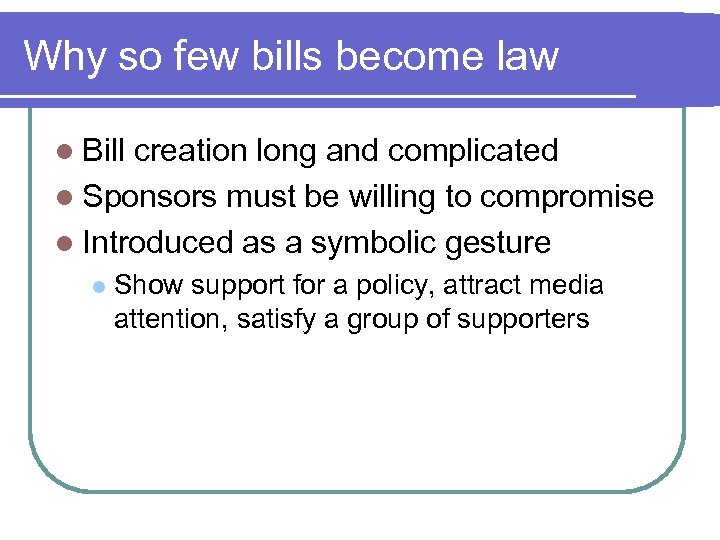 Why so few bills become law

- Bill creation long and complicated
- Sponsors must be willing to compromise
- Introduced as a symbolic gesture
  - Show support for a policy, attract media attention, satisfy a group of supporters